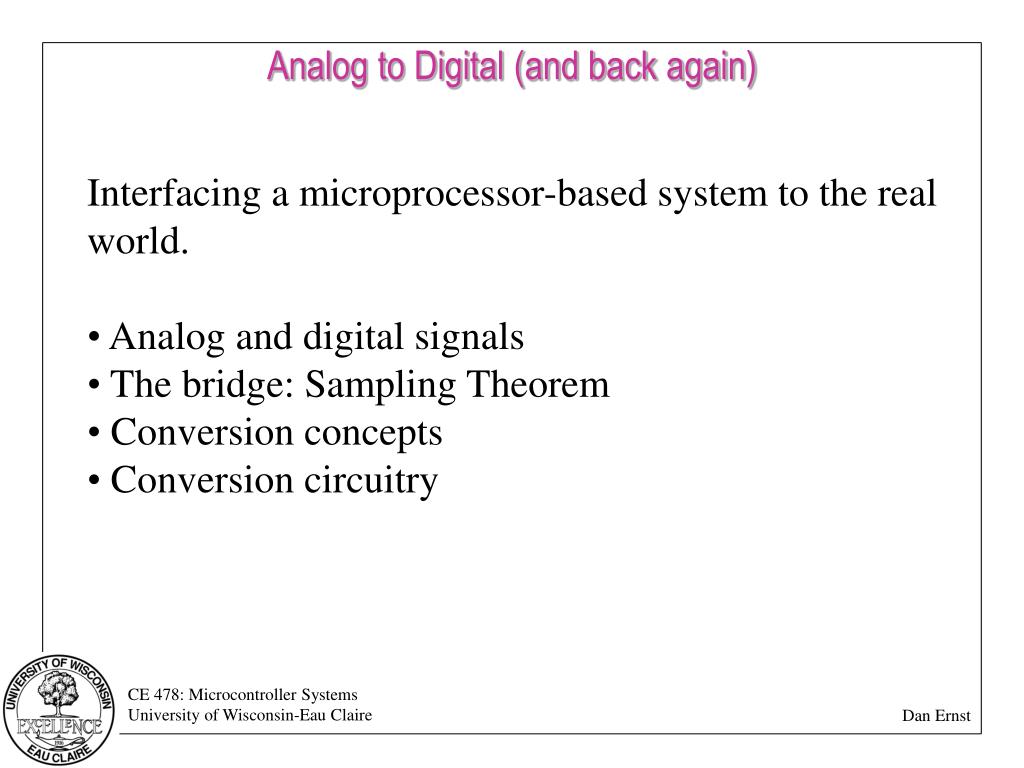 Analog to Digital (and back again)

Interfacing a microprocessor-based system to the real world.

• Analog and digital signals
• The bridge: Sampling Theorem
• Conversion concepts
• Conversion circuitry

UNIVERSITY OF WISCONSIN
EXCELLENCE
EAU CLAIRE

CE 478: Microcontroller Systems
University of Wisconsin-Eau Claire

Dan Ernst